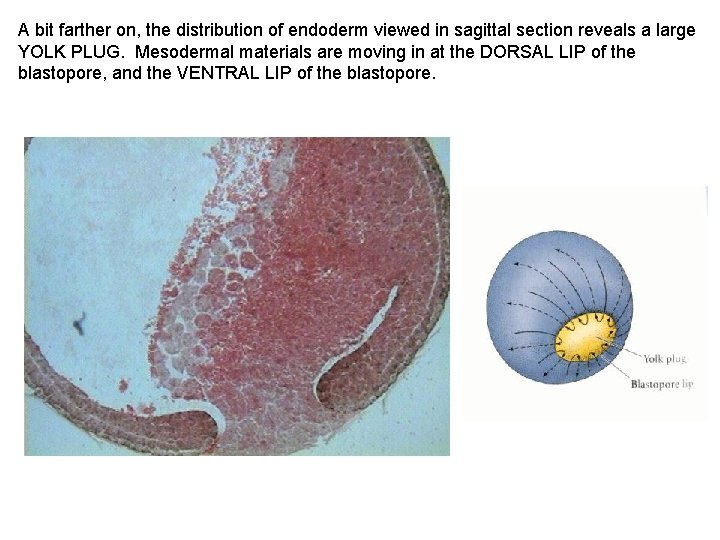 A bit farther on, the distribution of endoderm viewed in sagittal section reveals a large YOLK PLUG. Mesodermal materials are moving in at the DORSAL LIP of the blastopore, and the VENTRAL LIP of the blastopore.

Yolk plug
Blastopore lip